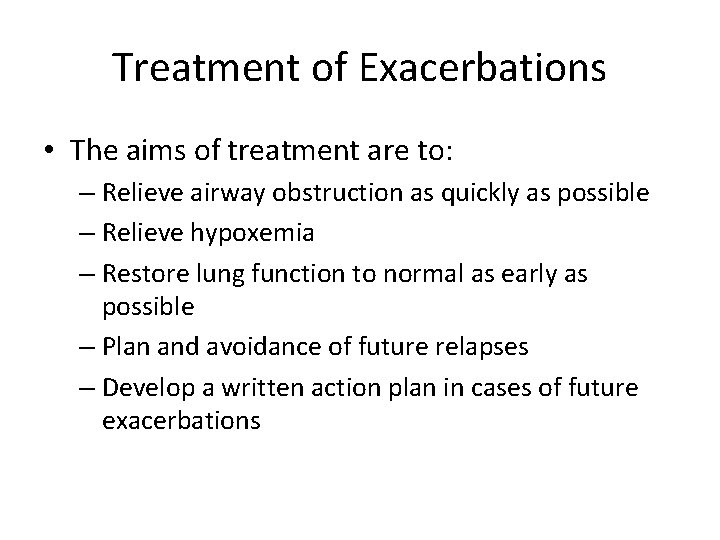 Treatment of Exacerbations

• The aims of treatment are to:
  – Relieve airway obstruction as quickly as possible
  – Relieve hypoxemia
  – Restore lung function to normal as early as possible
  – Plan and avoidance of future relapses
  – Develop a written action plan in cases of future exacerbations